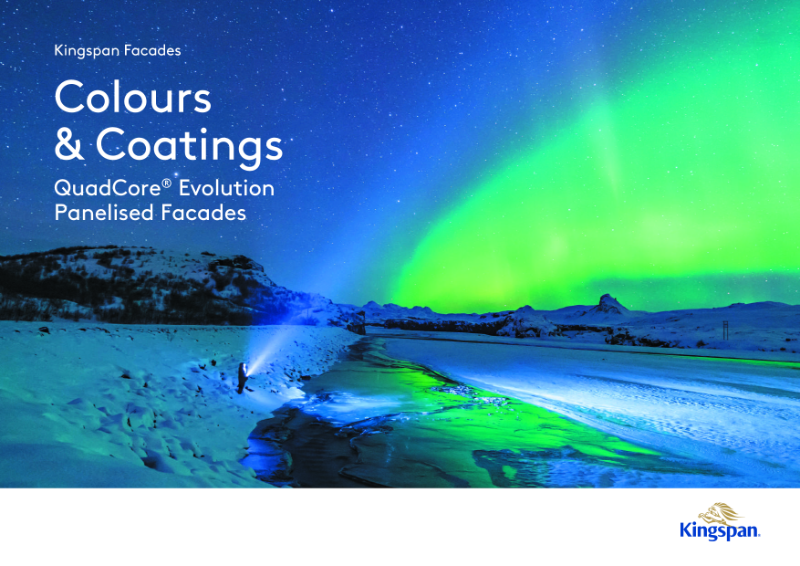 Kingspan Facades

Colours & Coatings

QuadCore® Evolution Panelised Facades

Kingspan.